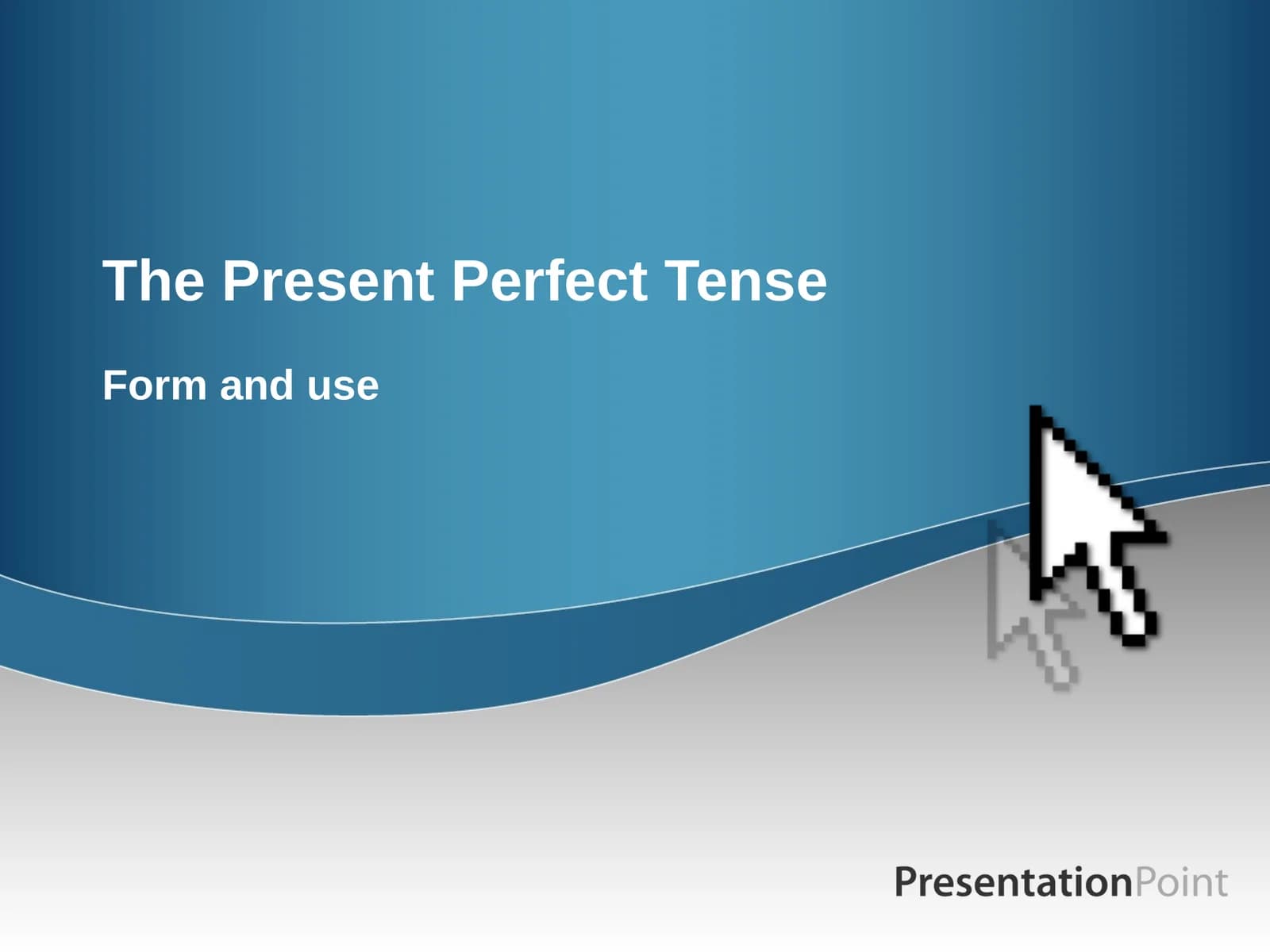 The Present Perfect Tense

Form and use

PresentationPoint